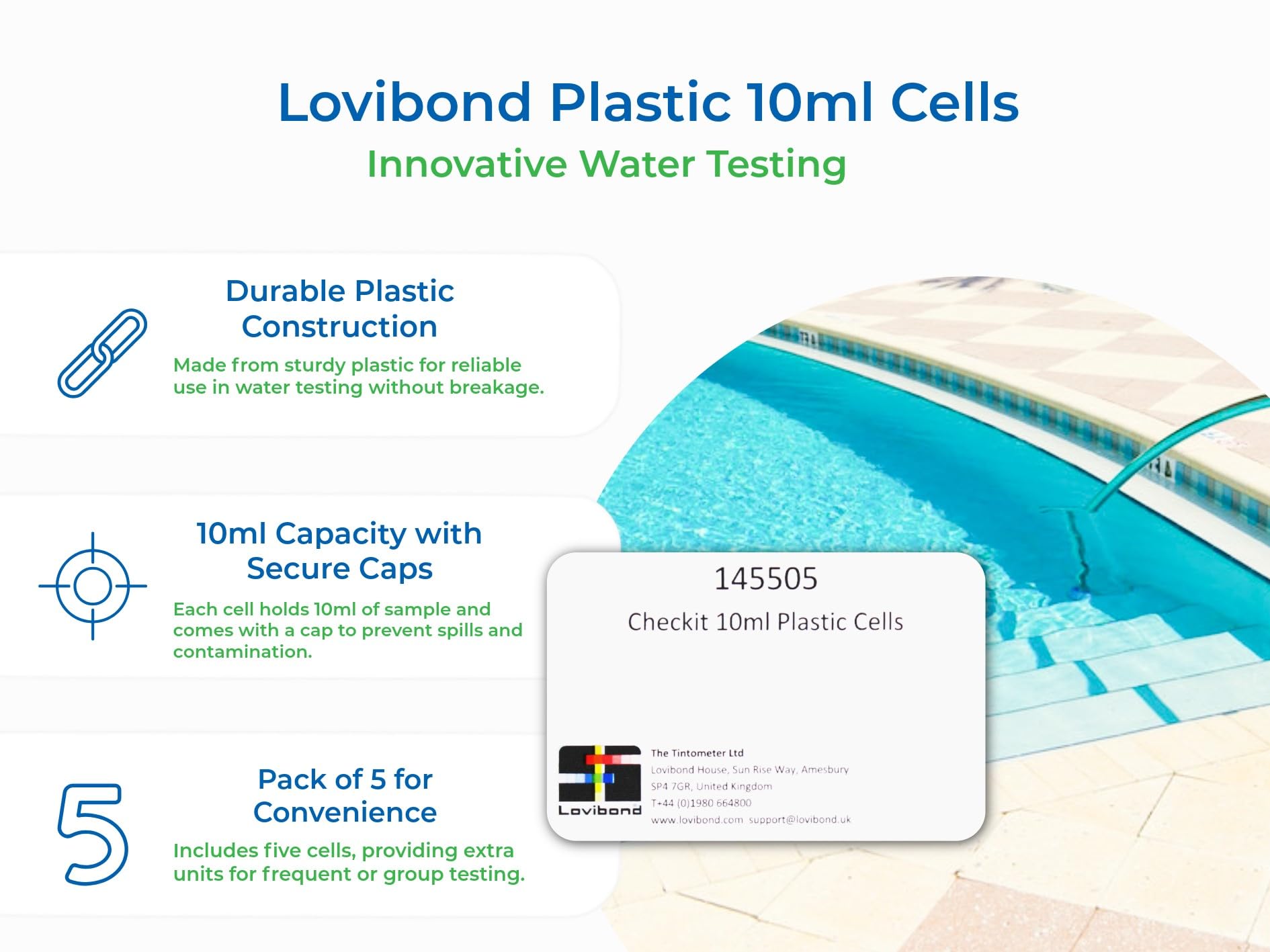 Lovibond Plastic 10ml Cells
Innovative Water Testing

Durable Plastic Construction
Made from sturdy plastic for reliable use in water testing without breakage.

10ml Capacity with Secure Caps
Each cell holds 10ml of sample and comes with a cap to prevent spills and contamination.

5

Pack of 5 for Convenience
Includes five cells, providing extra units for frequent or group testing.

145505
Checkit 10ml Plastic Cells

Lovibond
The Tintometer Ltd
Lovibond House, Sun Rise Way, Amesbury
SP4 7GR, United Kingdom
T+44 (0)1980 664800
www.lovibond.com support@lovibond.uk